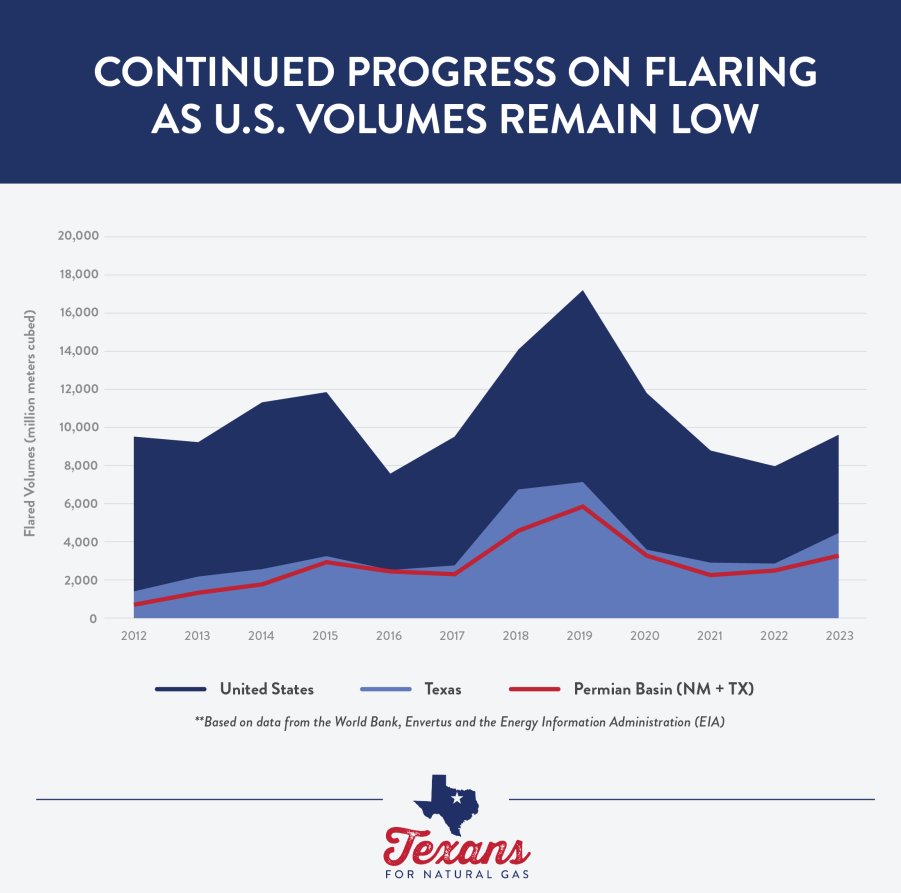 CONTINUED PROGRESS ON FLARING AS U.S. VOLUMES REMAIN LOW

Flared Volumes (million meters cubed)

20,000
18,000
16,000
14,000
12,000
10,000
8,000
6,000
4,000
2,000
0

2012 2013 2014 2015 2016 2017 2018 2019 2020 2021 2022 2023

United States
Texas
Permian Basin (NM + TX)

**Based on data from the World Bank, Envertus and the Energy Information Administration (EIA)

Texans
FOR NATURAL GAS